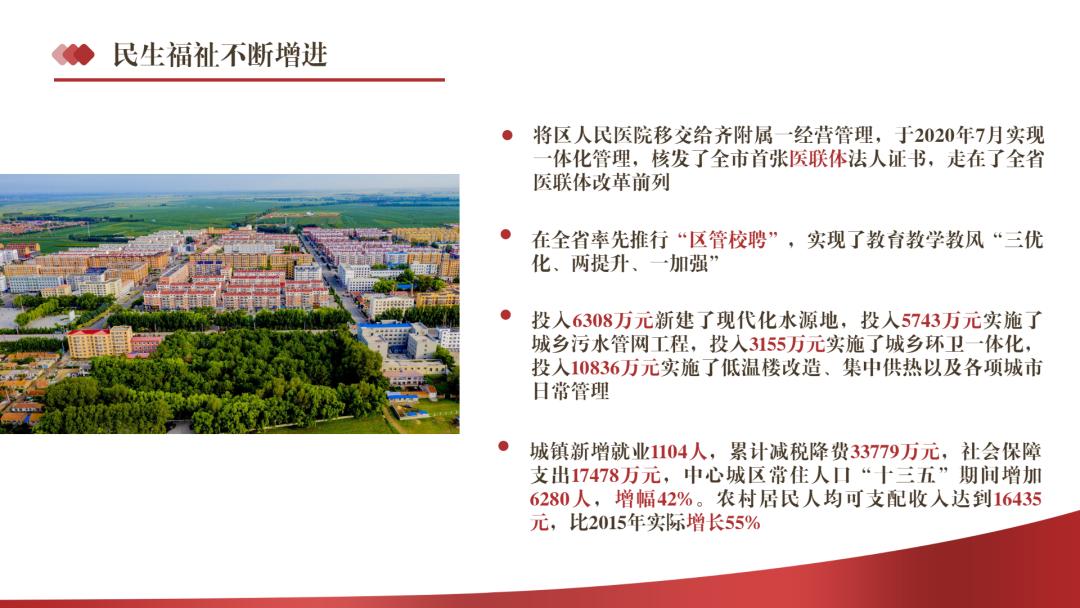 民生福祉不断增进

将区人民医院移交给齐附属一经营管理，于2020年7月实现一体化管理，核发了全市首张医联体法人证书，走在了全省医联体改革前列

在全省率先推行“区管校聘”，实现了教育教学教风“三优化、两提升、一加强”

投入6308万元新建了现代化水源地，投入5743万元实施了城乡污水管网工程，投入3155万元实施了城乡环卫一体化，投入10836万元实施了低温楼改造、集中供热以及各项城市日常管理

城镇新增就业1104人，累计减税降费33779万元，社会保障支出17478万元，中心城区常住人口“十三五”期间增加6280人，增幅42%。农村居民人均可支配收入达到16435元，比2015年实际增长55%